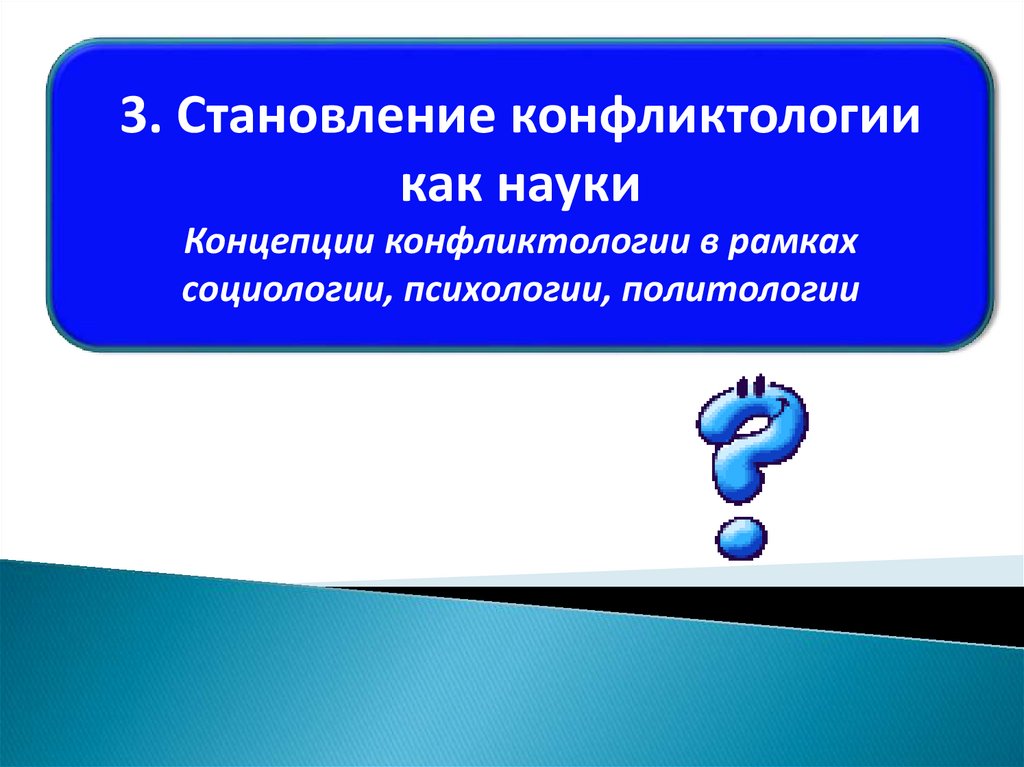 3. Становление конфликтологии как науки

Концепции конфликтологии в рамках социологии, психологии, политологии